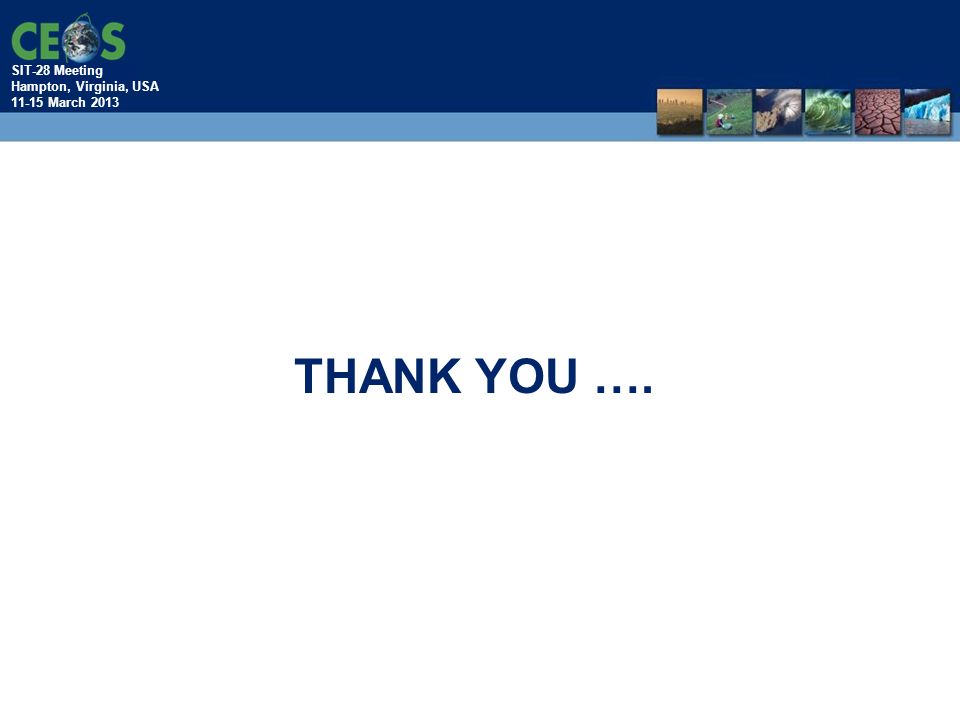 CEOS
SIT-28 Meeting
Hampton, Virginia, USA
11-15 March 2013

THANK YOU ….